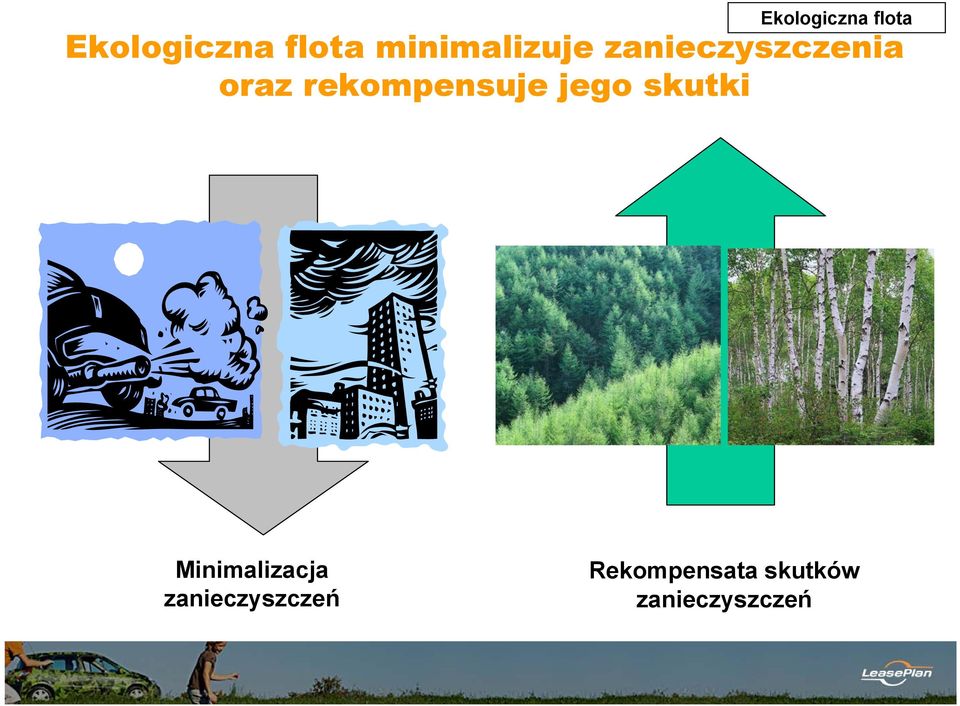 Ekologiczna flota

Ekologiczna flota minimalizuje zanieczyszczenia oraz rekompensuje jego skutki

Minimalizacja zanieczyszczeń

Rekompensata skutków zanieczyszczeń

LeasePlan